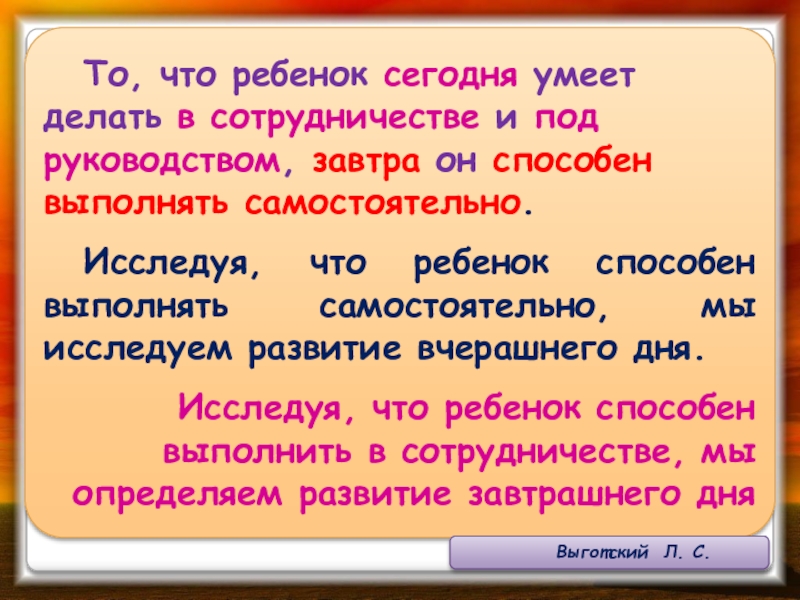 То, что ребенок сегодня умеет делать в сотрудничестве и под руководством, завтра он способен выполнять самостоятельно.

Исследуя, что ребенок способен выполнять самостоятельно, мы исследуем развитие вчерашнего дня.

Исследуя, что ребенок способен выполнить в сотрудничестве, мы определяем развитие завтрашнего дня

Выготский Л. С.